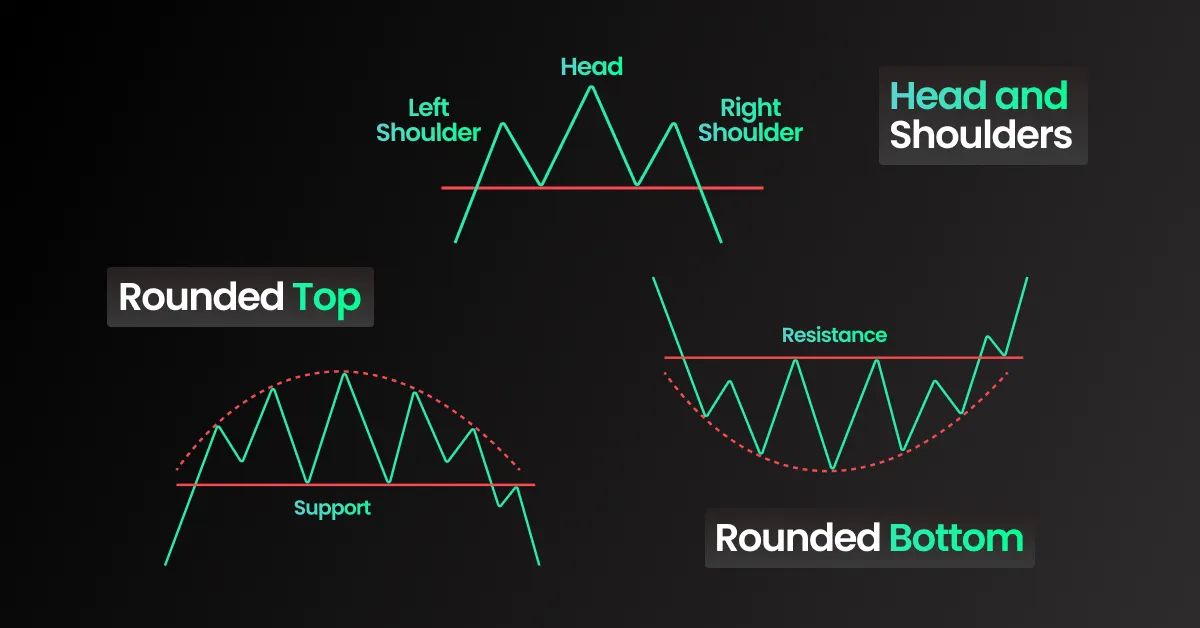 Head

Left Shoulder

Right Shoulder

Head and Shoulders

Rounded Top

Support

Resistance

Rounded Bottom